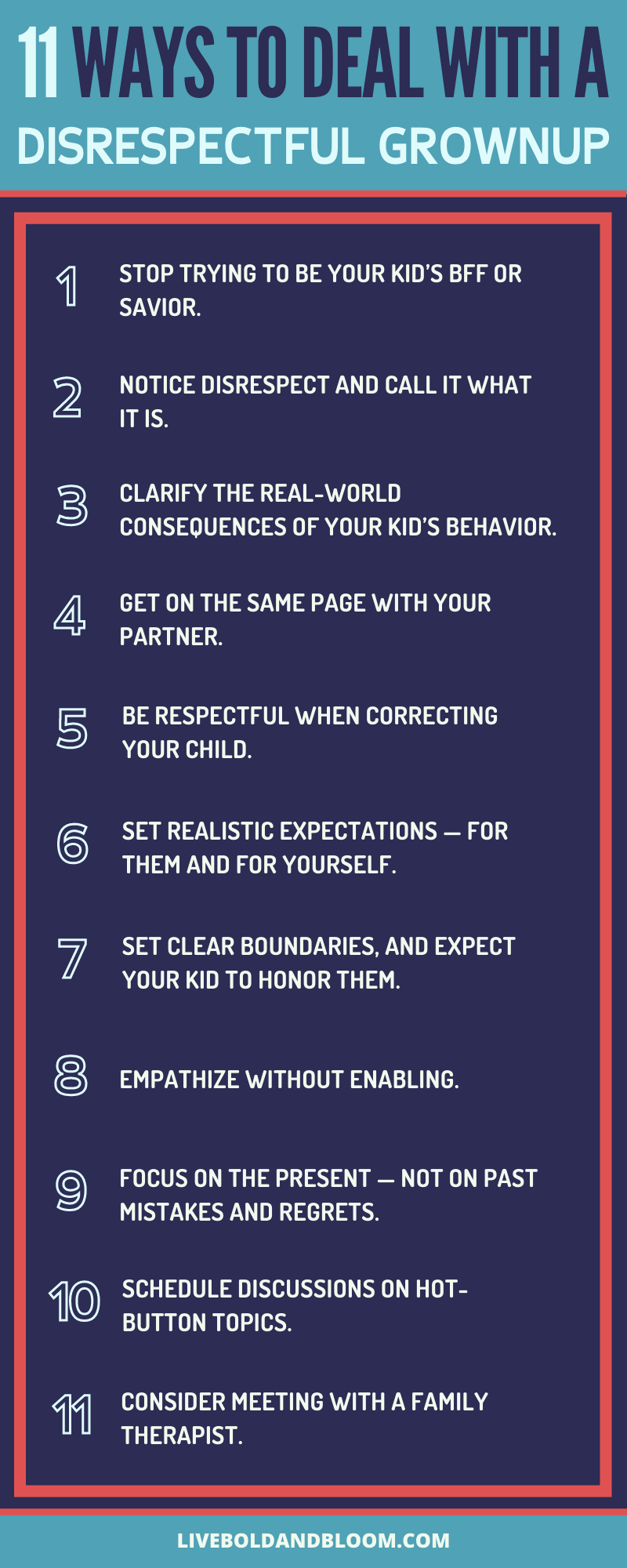 11 WAYS TO DEAL WITH A DISRESPECTFUL GROWNUP

1 STOP TRYING TO BE YOUR KID'S BFF OR SAVIOR.

2 NOTICE DISRESPECT AND CALL IT WHAT IT IS.

3 CLARIFY THE REAL-WORLD CONSEQUENCES OF YOUR KID'S BEHAVIOR.

4 GET ON THE SAME PAGE WITH YOUR PARTNER.

5 BE RESPECTFUL WHEN CORRECTING YOUR CHILD.

6 SET REALISTIC EXPECTATIONS — FOR THEM AND FOR YOURSELF.

7 SET CLEAR BOUNDARIES, AND EXPECT YOUR KID TO HONOR THEM.

8 EMPATHIZE WITHOUT ENABLING.

9 FOCUS ON THE PRESENT — NOT ON PAST MISTAKES AND REGRETS.

10 SCHEDULE DISCUSSIONS ON HOT-BUTTON TOPICS.

11 CONSIDER MEETING WITH A FAMILY THERAPIST.

LIVEBOLDANDBLOOM.COM